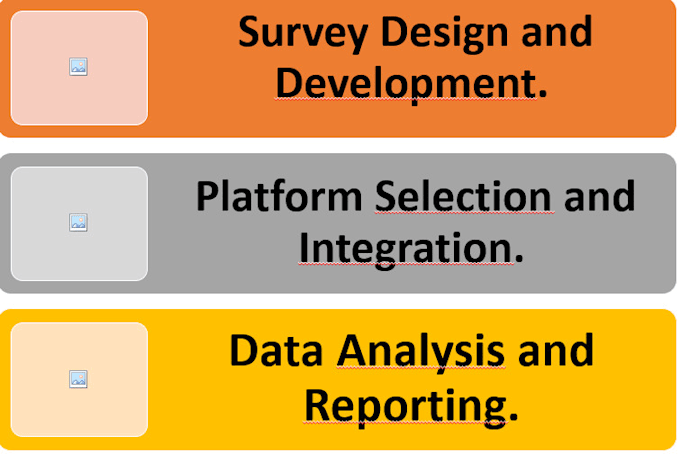 Survey Design and Development.

Platform Selection and Integration.

Data Analysis and Reporting.